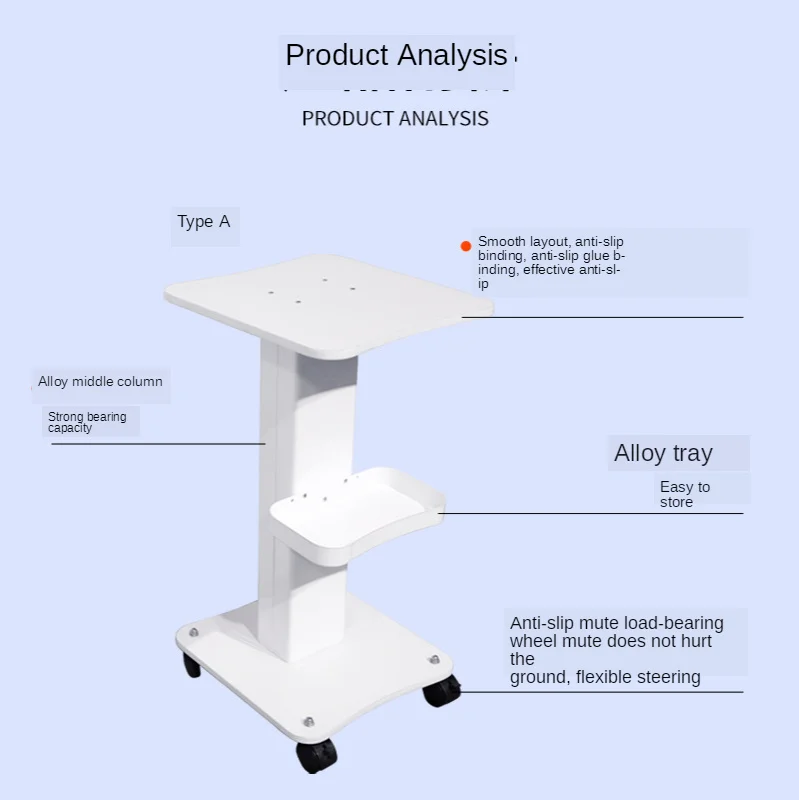 Product Analysis

PRODUCT ANALYSIS

Type A

Smooth layout, anti-slip binding, anti-slip glue binding, effective anti-slip

Alloy middle column

Strong bearing capacity

Alloy tray

Easy to store

Anti-slip mute load-bearing wheel mute does not hurt the ground, flexible steering